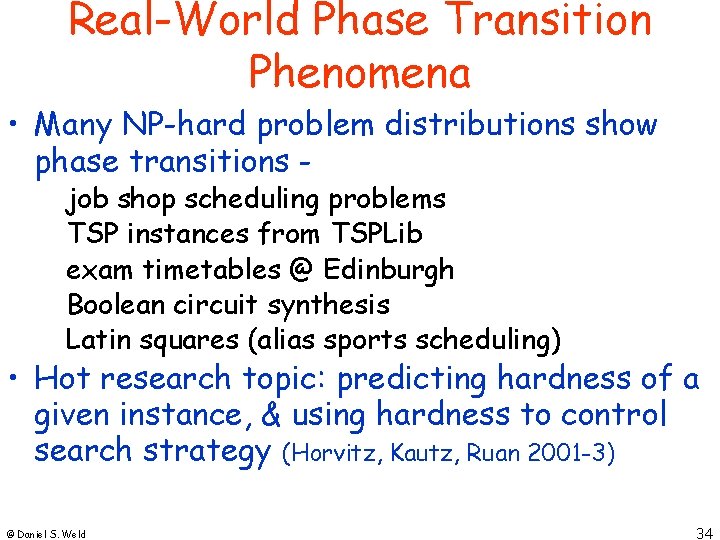 Real-World Phase Transition Phenomena

• Many NP-hard problem distributions show phase transitions -

job shop scheduling problems
TSP instances from TSPLib
exam timetables @ Edinburgh
Boolean circuit synthesis
Latin squares (alias sports scheduling)

• Hot research topic: predicting hardness of a given instance, & using hardness to control search strategy (Horvitz, Kautz, Ruan 2001-3)

© Daniel S. Weld

34